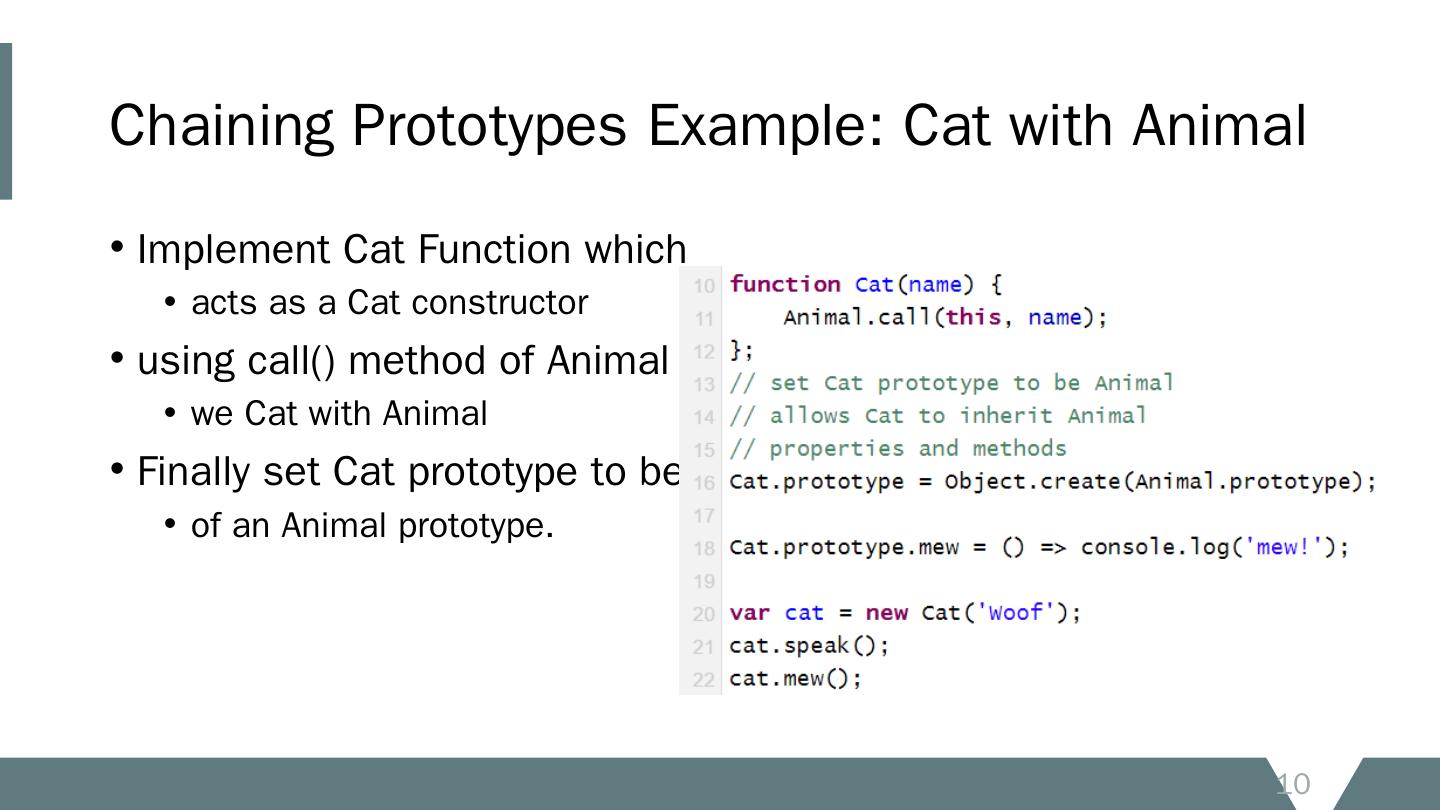 Chaining Prototypes Example: Cat with Animal

• Implement Cat Function which
  • acts as a Cat constructor
• using call() method of Animal
  • we Cat with Animal
• Finally set Cat prototype to be
  • of an Animal prototype.

10 function Cat(name) {
11     Animal.call(this, name);
12 };
13 // set Cat prototype to be Animal
14 // allows Cat to inherit Animal
15 // properties and methods
16 Cat.prototype = Object.create(Animal.prototype);
17
18 Cat.prototype.mew = () => console.log('mew!');
19
20 var cat = new Cat('Woof');
21 cat.speak();
22 cat.mew();

10